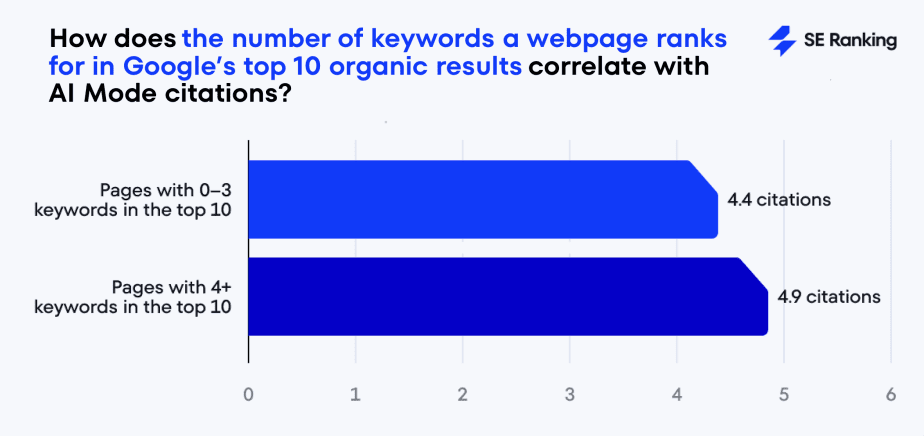 How does the number of keywords a webpage ranks for in Google's top 10 organic results correlate with AI Mode citations?

SE Ranking

Pages with 0–3 keywords in the top 10

4.4 citations

Pages with 4+ keywords in the top 10

4.9 citations

0 1 2 3 4 5 6